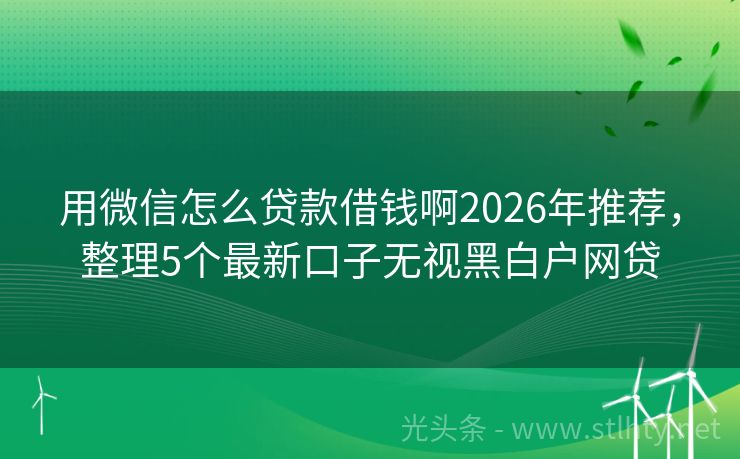 用微信怎么贷款借钱啊2026年推荐，整理5个最新口子无视黑白户网贷

光头条 - www.stlhty.net